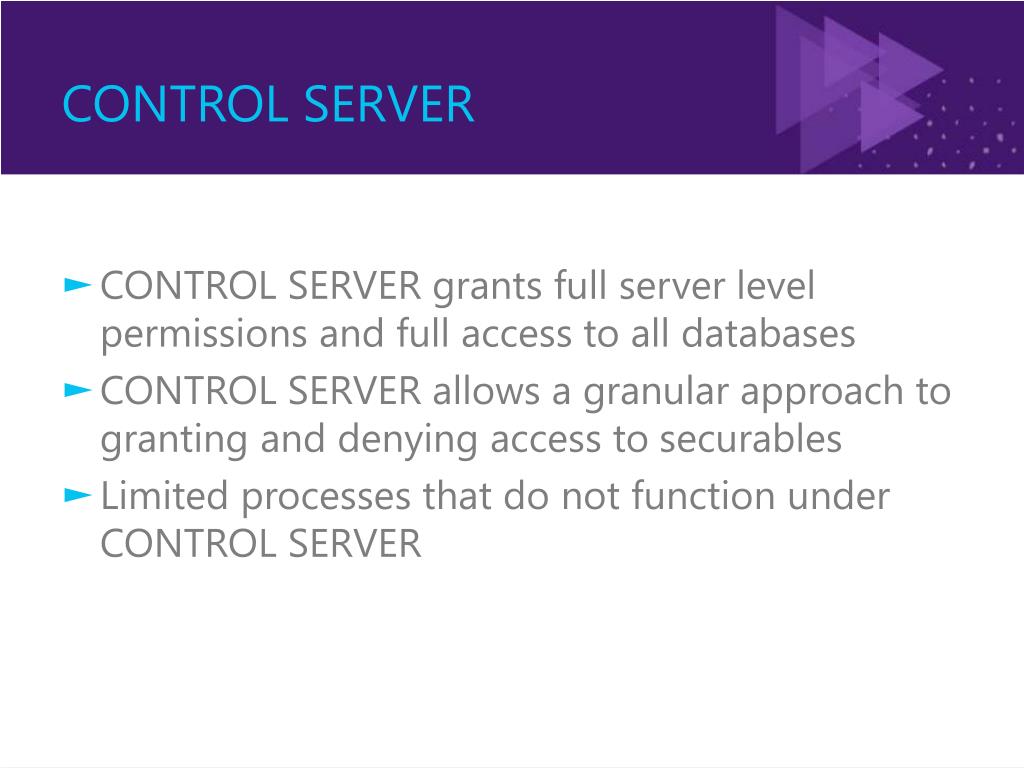 CONTROL SERVER

► CONTROL SERVER grants full server level permissions and full access to all databases
► CONTROL SERVER allows a granular approach to granting and denying access to securables
► Limited processes that do not function under CONTROL SERVER